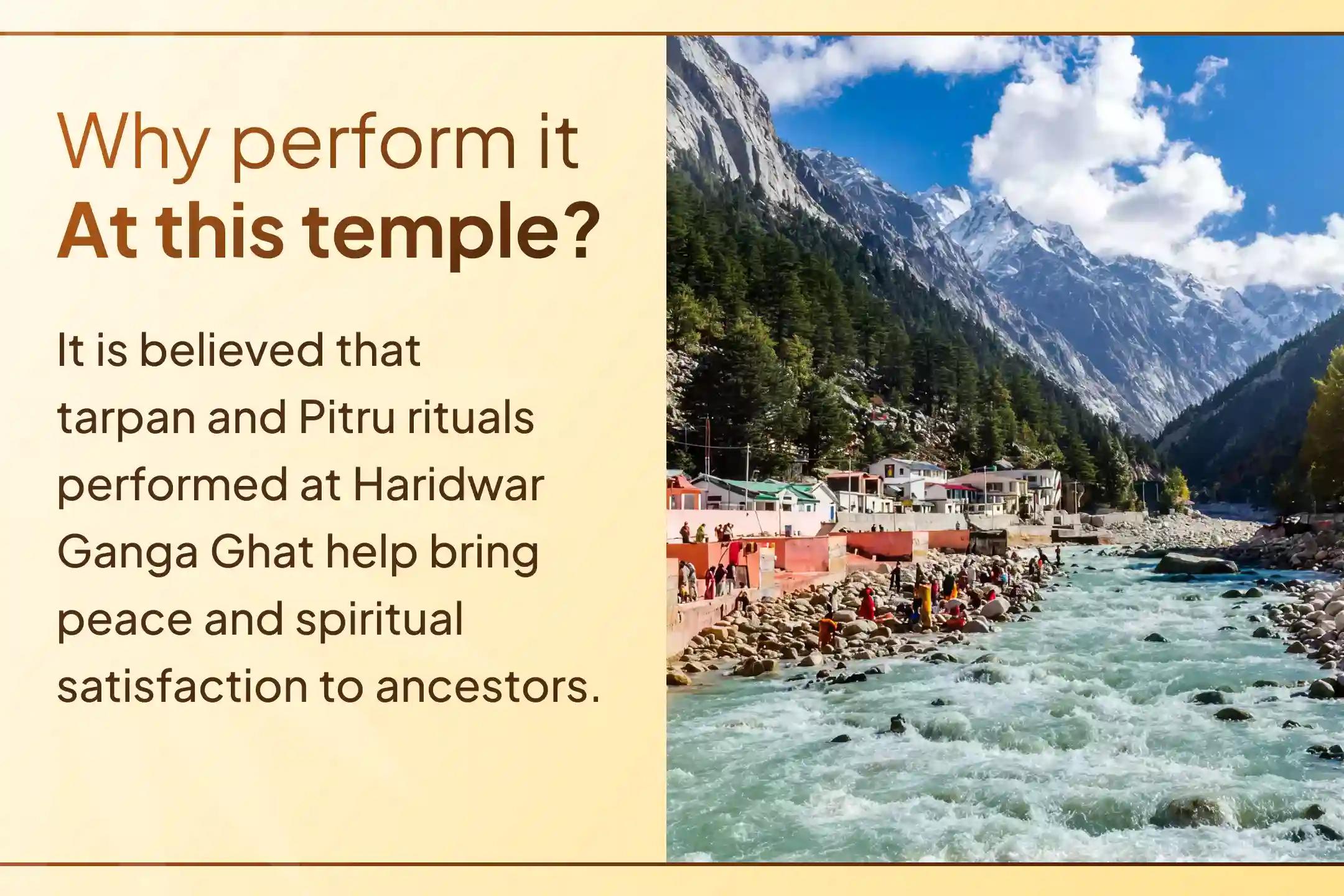 Why perform it
At this temple?

It is believed that tarpan and Pitru rituals performed at Haridwar Ganga Ghat help bring peace and spiritual satisfaction to ancestors.